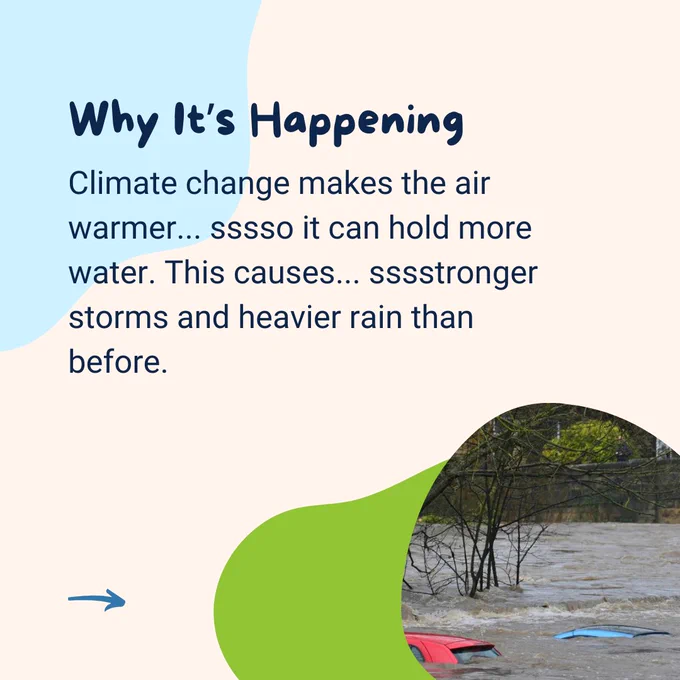 Why It's Happening

Climate change makes the air warmer... sssso it can hold more water. This causes... sssstronger storms and heavier rain than before.